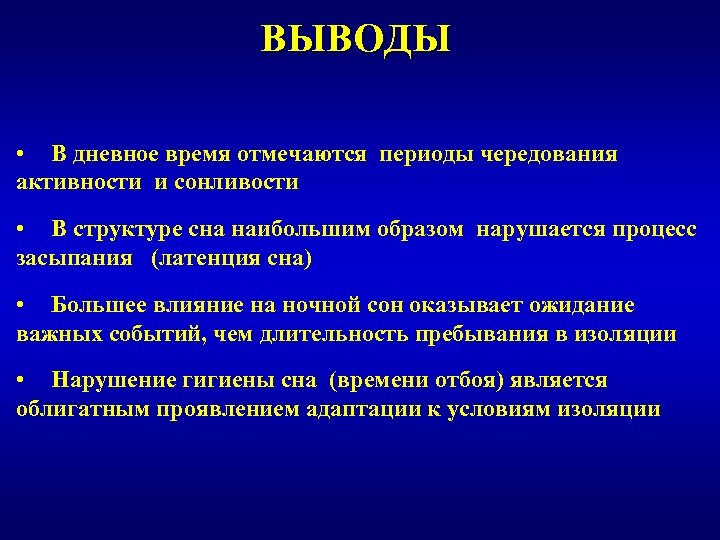 ВЫВОДЫ

• В дневное время отмечаются периоды чередования активности и сонливости

• В структуре сна наибольшим образом нарушается процесс засыпания (латенция сна)

• Большее влияние на ночной сон оказывает ожидание важных событий, чем длительность пребывания в изоляции

• Нарушение гигиены сна (времени отбоя) является облигатным проявлением адаптации к условиям изоляции